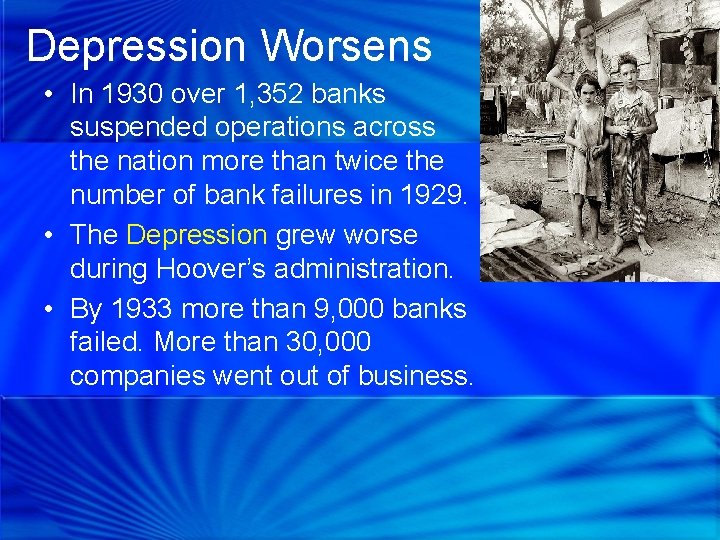 Depression Worsens

• In 1930 over 1,352 banks suspended operations across the nation more than twice the number of bank failures in 1929.

• The Depression grew worse during Hoover's administration.

• By 1933 more than 9,000 banks failed. More than 30,000 companies went out of business.